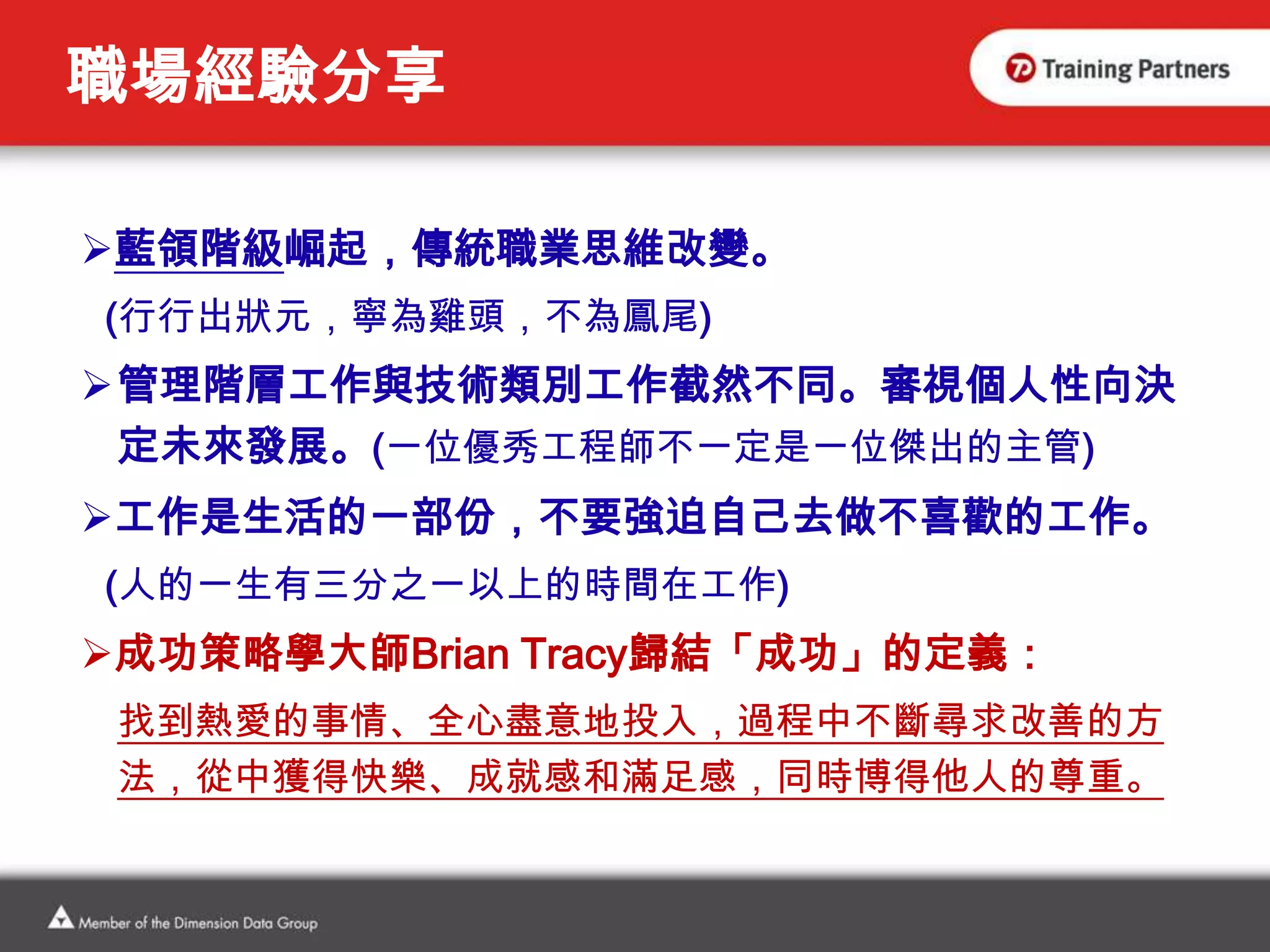 職場經驗分享

Training Partners

➢藍領階級崛起，傳統職業思維改變。
(行行出狀元，寧為雞頭，不為鳳尾)

➢管理階層工作與技術類別工作截然不同。審視個人性向決定未來發展。(一位優秀工程師不一定是一位傑出的主管)

➢工作是生活的一部份，不要強迫自己去做不喜歡的工作。
(人的一生有三分之一以上的時間在工作)

➢成功策略學大師Brian Tracy歸結「成功」的定義：
找到熱愛的事情、全心盡意地投入，過程中不斷尋求改善的方法，從中獲得快樂、成就感和滿足感，同時博得他人的尊重。

Member of the Dimension Data Group